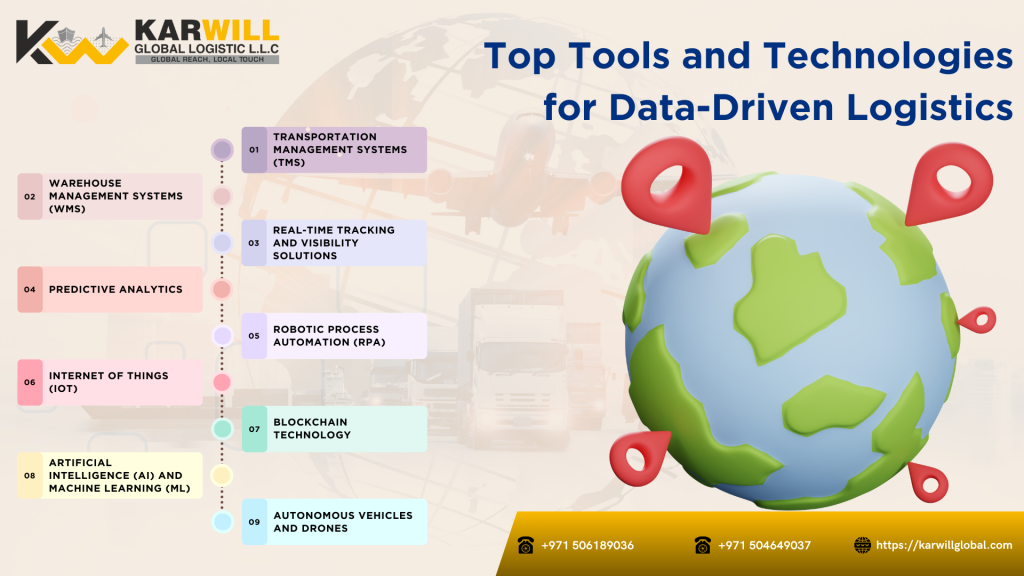 KARWILL
GLOBAL LOGISTIC L.L.C
GLOBAL REACH, LOCAL TOUCH

Top Tools and Technologies for Data-Driven Logistics

01 TRANSPORTATION MANAGEMENT SYSTEMS (TMS)

02 WAREHOUSE MANAGEMENT SYSTEMS (WMS)

03 REAL-TIME TRACKING AND VISIBILITY SOLUTIONS

04 PREDICTIVE ANALYTICS

05 ROBOTIC PROCESS AUTOMATION (RPA)

06 INTERNET OF THINGS (IOT)

07 BLOCKCHAIN TECHNOLOGY

08 ARTIFICIAL INTELLIGENCE (AI) AND MACHINE LEARNING (ML)

09 AUTONOMOUS VEHICLES AND DRONES

+971 506189036
+971 504649037
https://karwillglobal.com